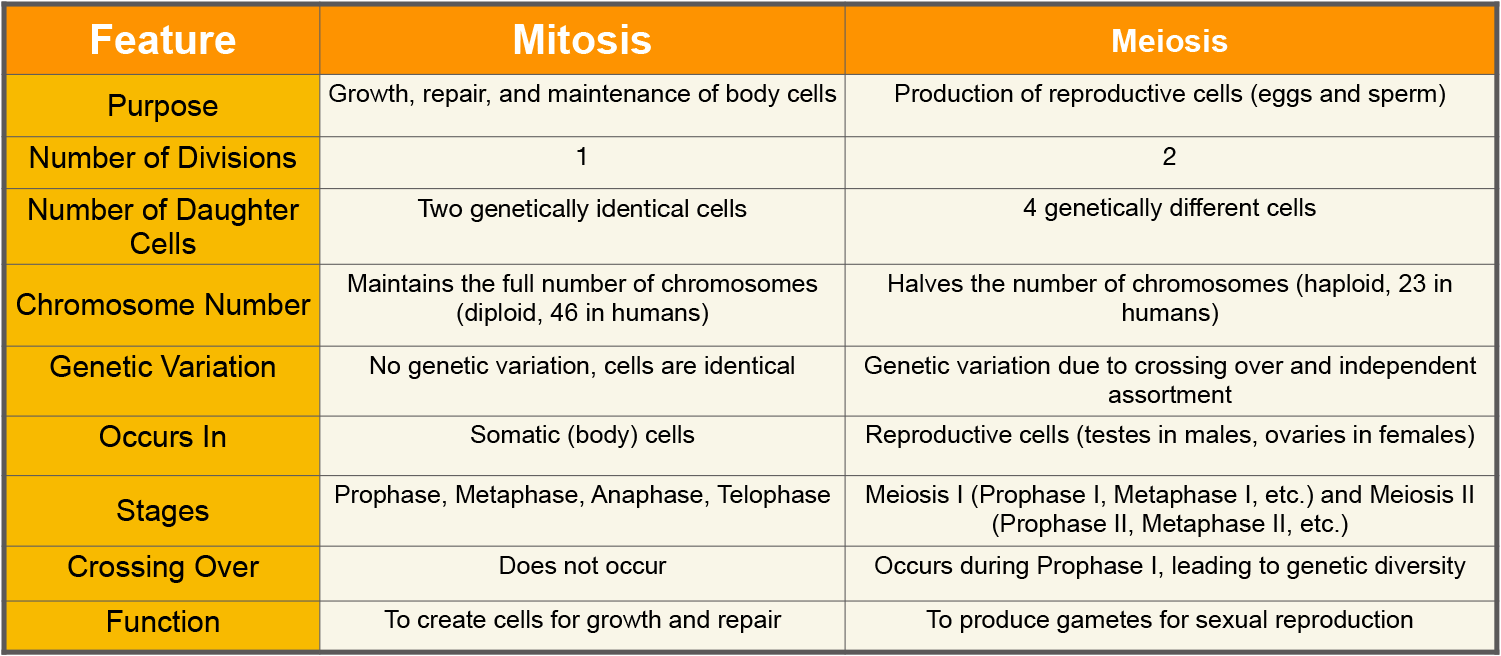 | Feature | Mitosis | Meiosis |
|---|---|---|
| Purpose | Growth, repair, and maintenance of body cells | Production of reproductive cells (eggs and sperm) |
| Number of Divisions | 1 | 2 |
| Number of Daughter Cells | Two genetically identical cells | 4 genetically different cells |
| Chromosome Number | Maintains the full number of chromosomes (diploid, 46 in humans) | Halves the number of chromosomes (haploid, 23 in humans) |
| Genetic Variation | No genetic variation, cells are identical | Genetic variation due to crossing over and independent assortment |
| Occurs In | Somatic (body) cells | Reproductive cells (testes in males, ovaries in females) |
| Stages | Prophase, Metaphase, Anaphase, Telophase | Meiosis I (Prophase I, Metaphase I, etc.) and Meiosis II (Prophase II, Metaphase II, etc.) |
| Crossing Over | Does not occur | Occurs during Prophase I, leading to genetic diversity |
| Function | To create cells for growth and repair | To produce gametes for sexual reproduction |